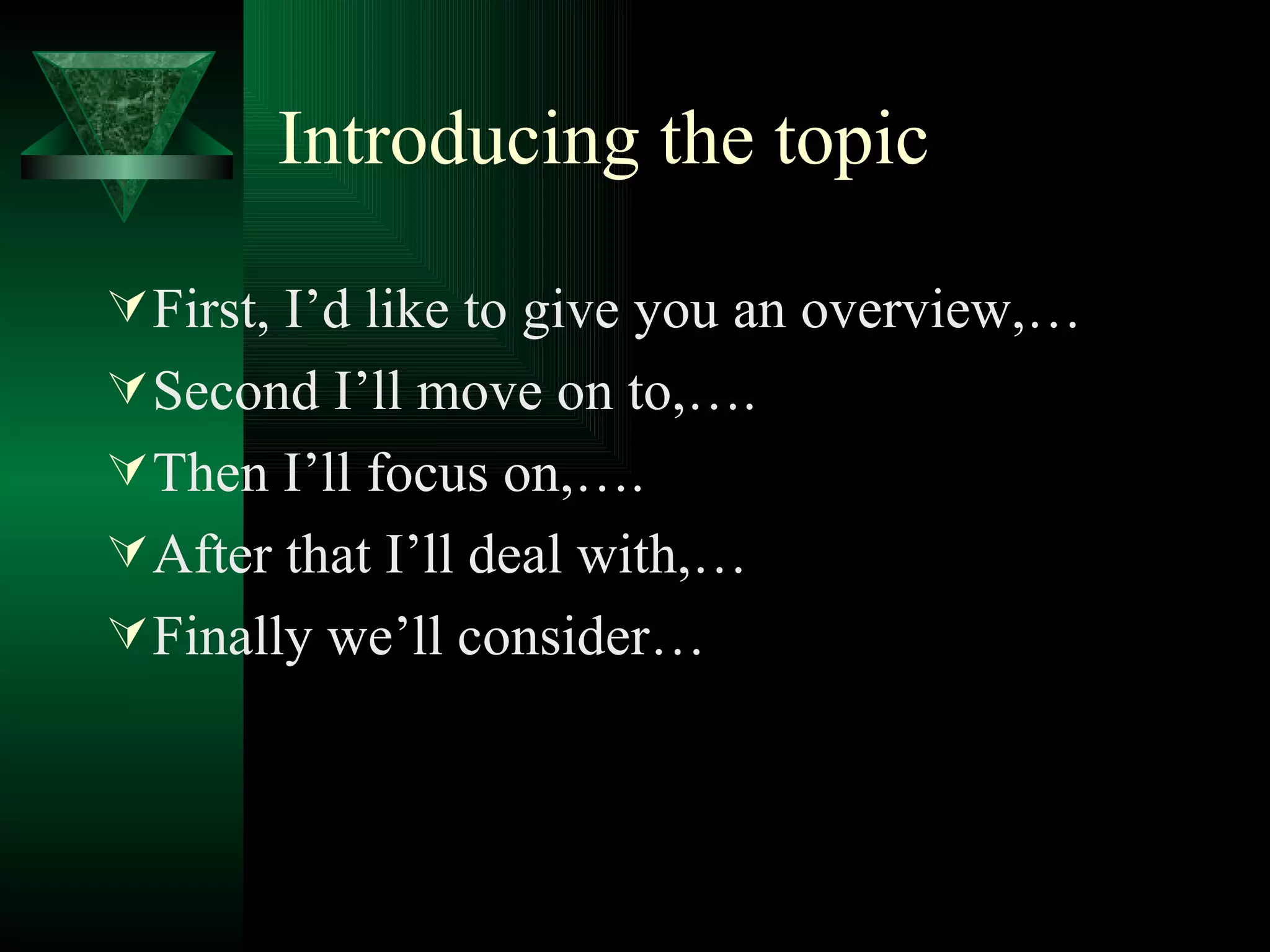 Introducing the topic

First, I’d like to give you an overview,…

Second I’ll move on to,….

Then I’ll focus on,….

After that I’ll deal with,…

Finally we’ll consider…